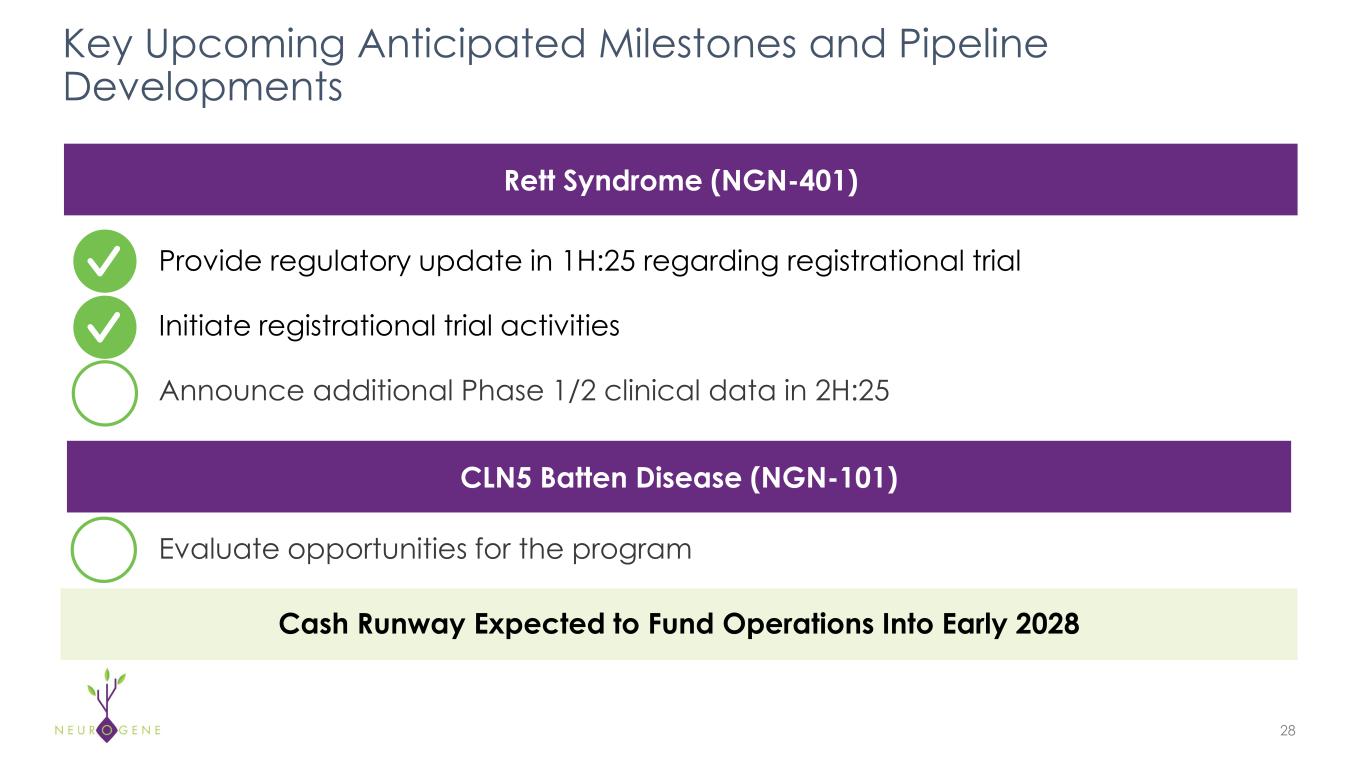 Key Upcoming Anticipated Milestones and Pipeline Developments

Rett Syndrome (NGN-401)

Provide regulatory update in 1H:25 regarding registrational trial

Initiate registrational trial activities

Announce additional Phase 1/2 clinical data in 2H:25

CLN5 Batten Disease (NGN-101)

Evaluate opportunities for the program

Cash Runway Expected to Fund Operations Into Early 2028

NEUROGENE

28